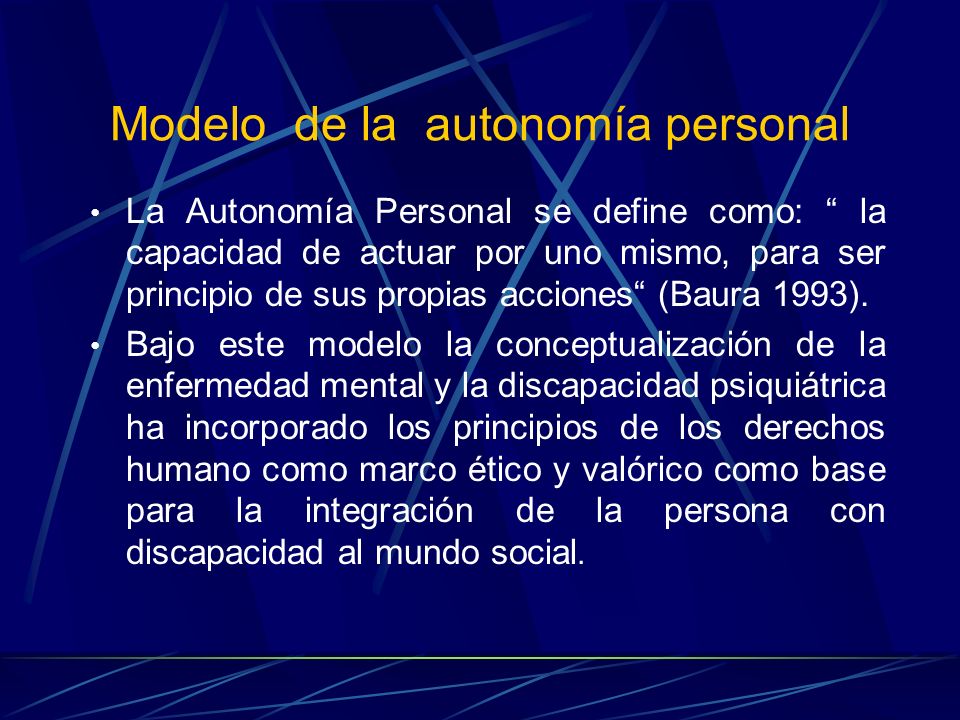 Modelo de la autonomía personal

• La Autonomía Personal se define como: “ la capacidad de actuar por uno mismo, para ser principio de sus propias acciones“ (Baura 1993).

• Bajo este modelo la conceptualización de la enfermedad mental y la discapacidad psiquiátrica ha incorporado los principios de los derechos humano como marco ético y valórico como base para la integración de la persona con discapacidad al mundo social.